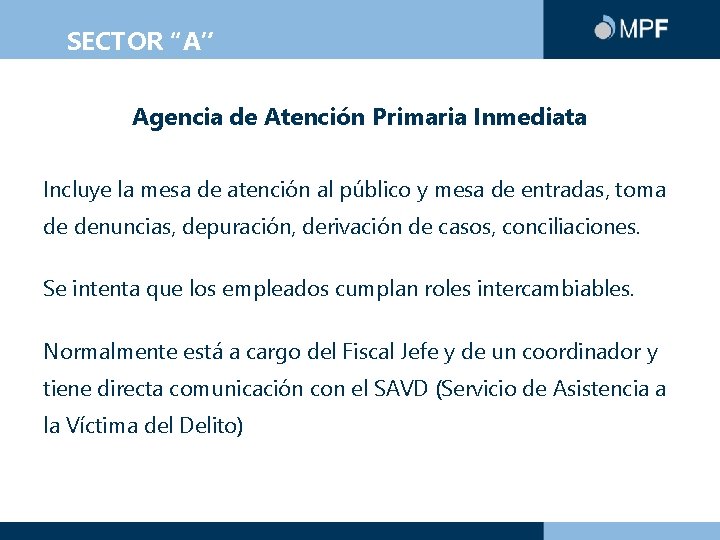 SECTOR “A”

MPF

Agencia de Atención Primaria Inmediata

Incluye la mesa de atención al público y mesa de entradas, toma de denuncias, depuración, derivación de casos, conciliaciones.

Se intenta que los empleados cumplan roles intercambiables.

Normalmente está a cargo del Fiscal Jefe y de un coordinador y tiene directa comunicación con el SAVD (Servicio de Asistencia a la Víctima del Delito)